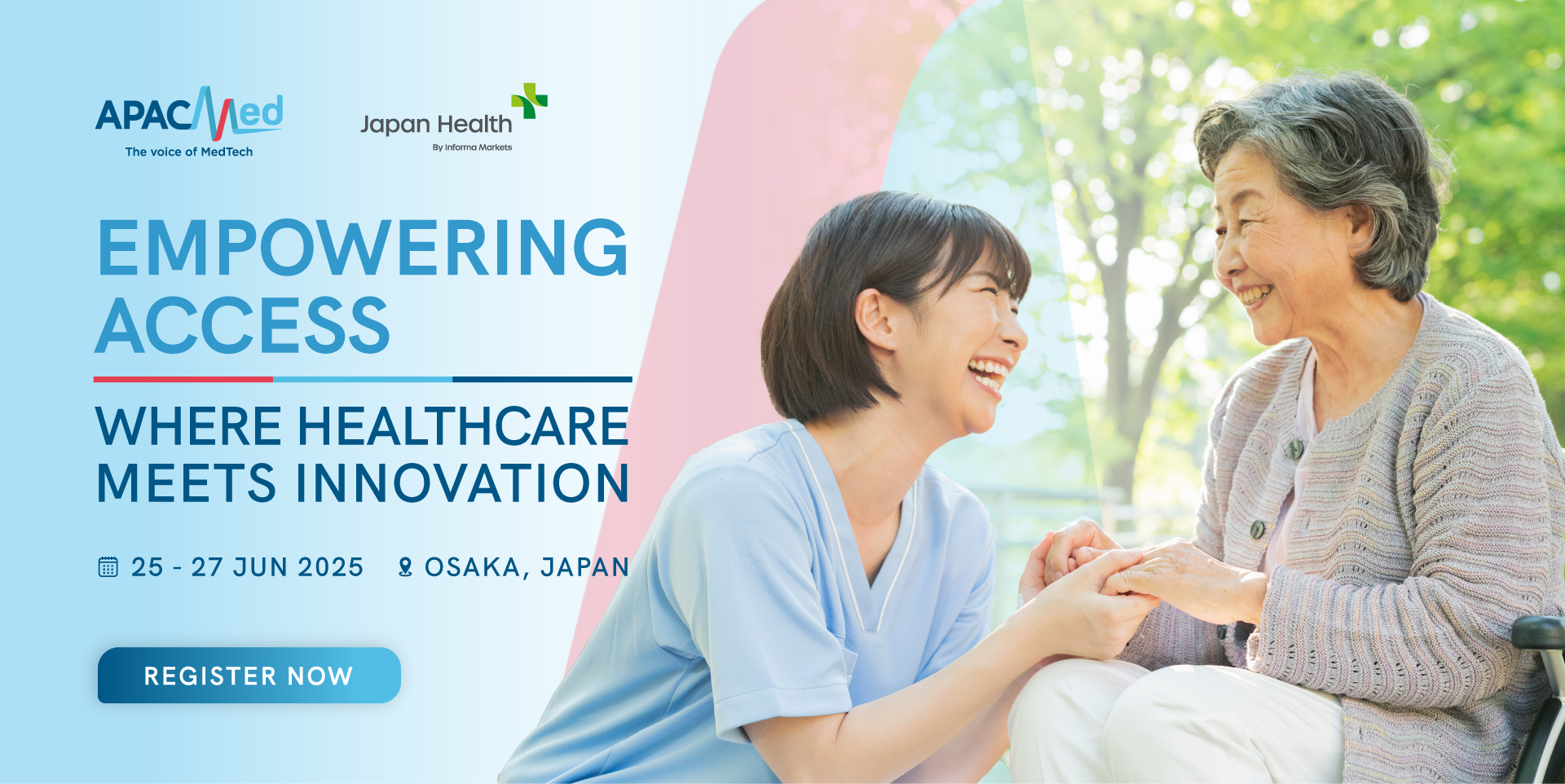 APACMed
The voice of MedTech

Japan Health
By Informa Markets

EMPOWERING ACCESS

WHERE HEALTHCARE MEETS INNOVATION

25 - 27 JUN 2025 OSAKA, JAPAN

REGISTER NOW